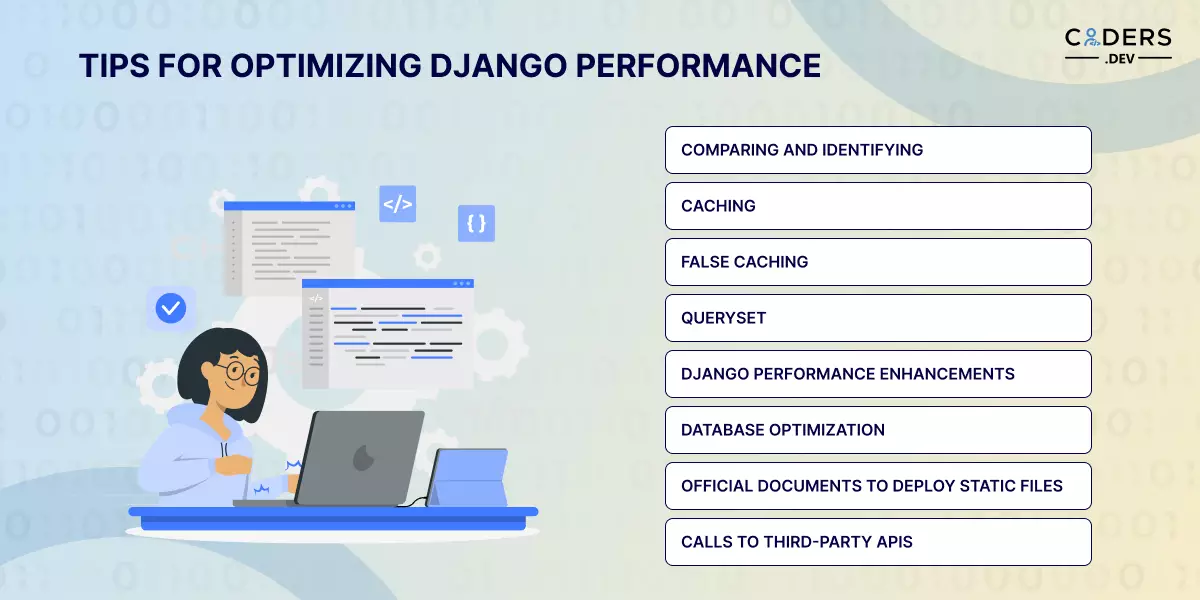 TIPS FOR OPTIMIZING DJANGO PERFORMANCE

CODERS
.DEV

</>

{ }

</>

COMPARING AND IDENTIFYING

CACHING

FALSE CACHING

QUERYSET

DJANGO PERFORMANCE ENHANCEMENTS

DATABASE OPTIMIZATION

OFFICIAL DOCUMENTS TO DEPLOY STATIC FILES

CALLS TO THIRD-PARTY APIS